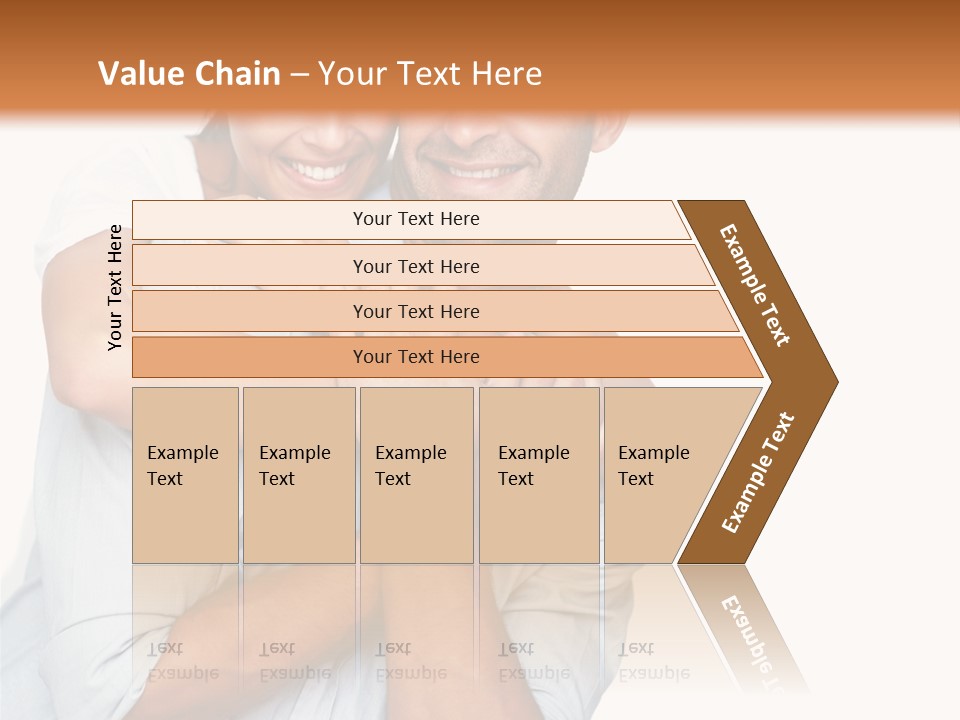 Value Chain – Your Text Here

Your Text Here

Your Text Here

Your Text Here

Your Text Here

Your Text Here

Example Text

Example Text

Example Text

Example Text

Example Text

Example Text

Example Text